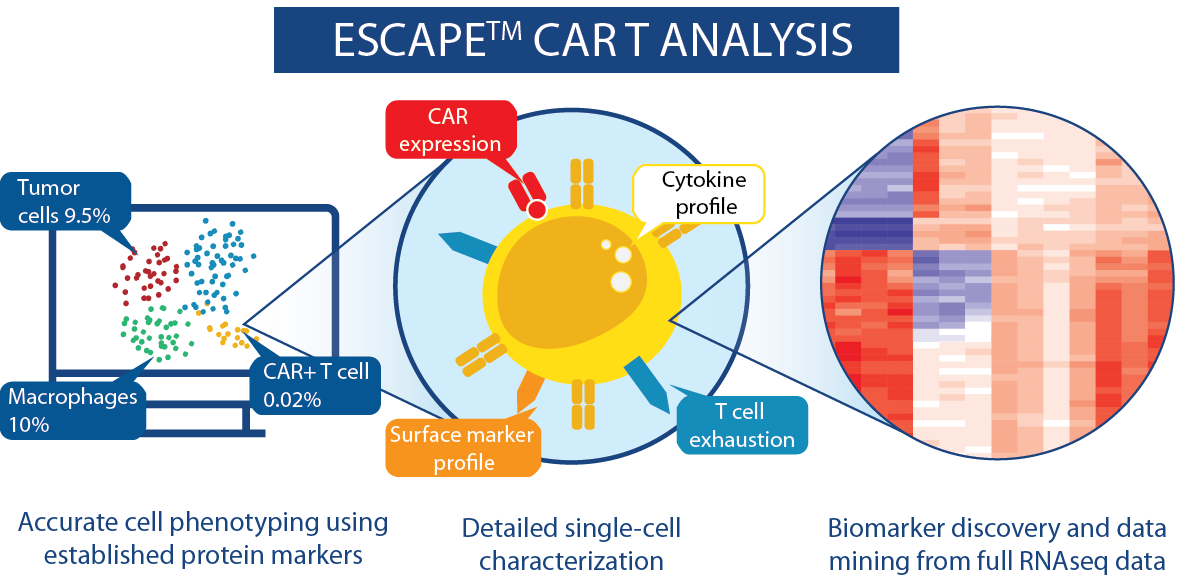 ESCAPE$^{TM}$ CAR T ANALYSIS

Tumor cells 9.5%

Macrophages 10%

CAR+ T cell 0.02%

CAR expression

Cytokine profile

Surface marker profile

T cell exhaustion

Accurate cell phenotyping using established protein markers

Detailed single-cell characterization

Biomarker discovery and data mining from full RNAseq data